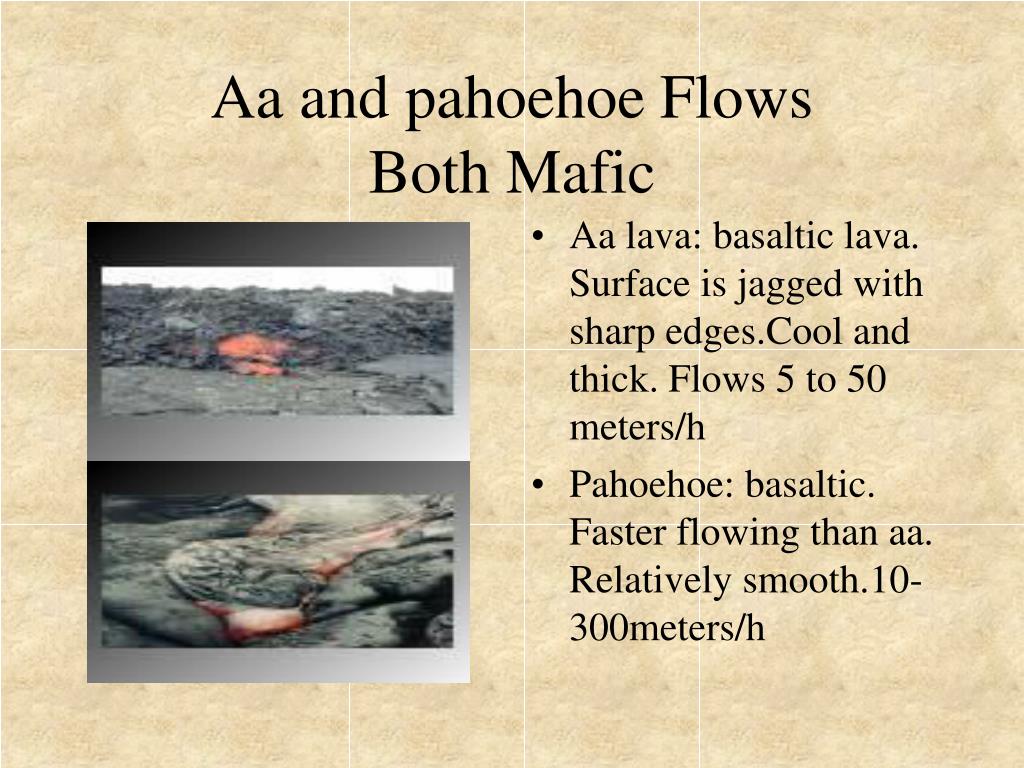 Aa and pahoehoe Flows
Both Mafic

• Aa lava: basaltic lava. Surface is jagged with sharp edges.Cool and thick. Flows 5 to 50 meters/h
• Pahoehoe: basaltic. Faster flowing than aa. Relatively smooth.10-300meters/h